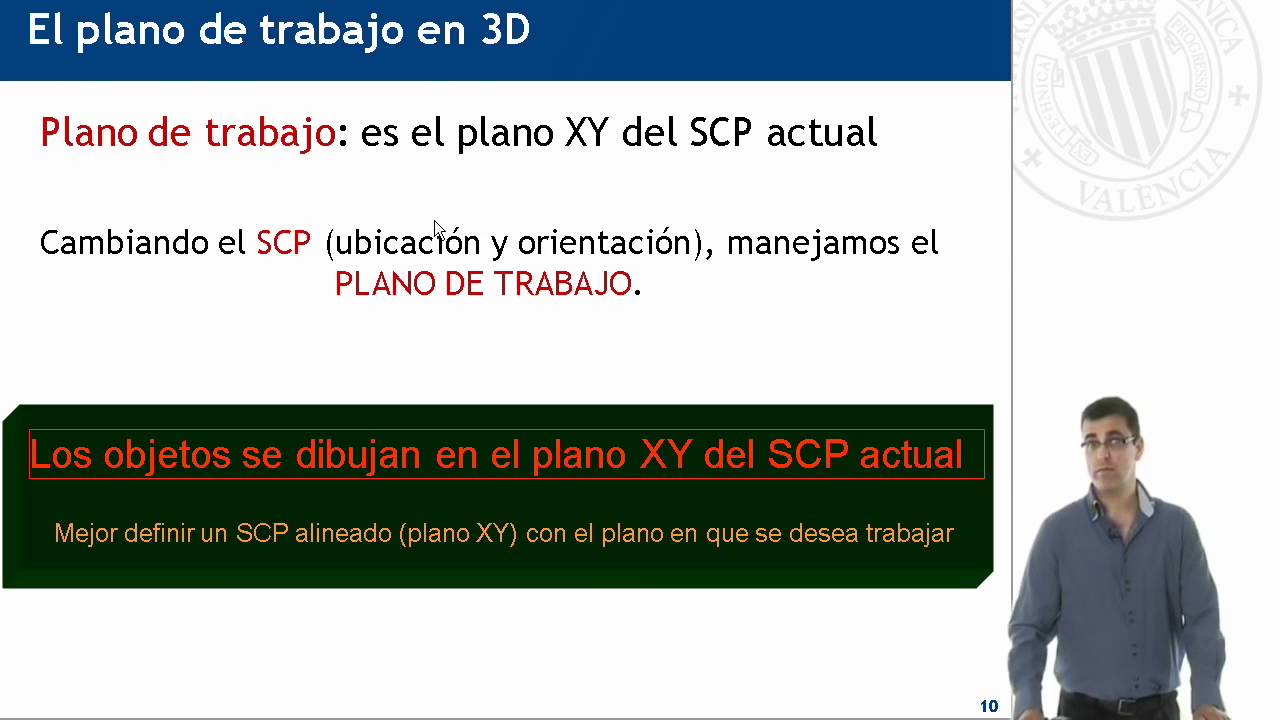 El plano de trabajo en 3D

Plano de trabajo: es el plano XY del SCP actual

Cambiando el SCP (ubicación y orientación), manejamos el PLANO DE TRABAJO.

Los objetos se dibujan en el plano XY del SCP actual

Mejor definir un SCP alineado (plano XY) con el plano en que se desea trabajar

10

VALÈNCIA